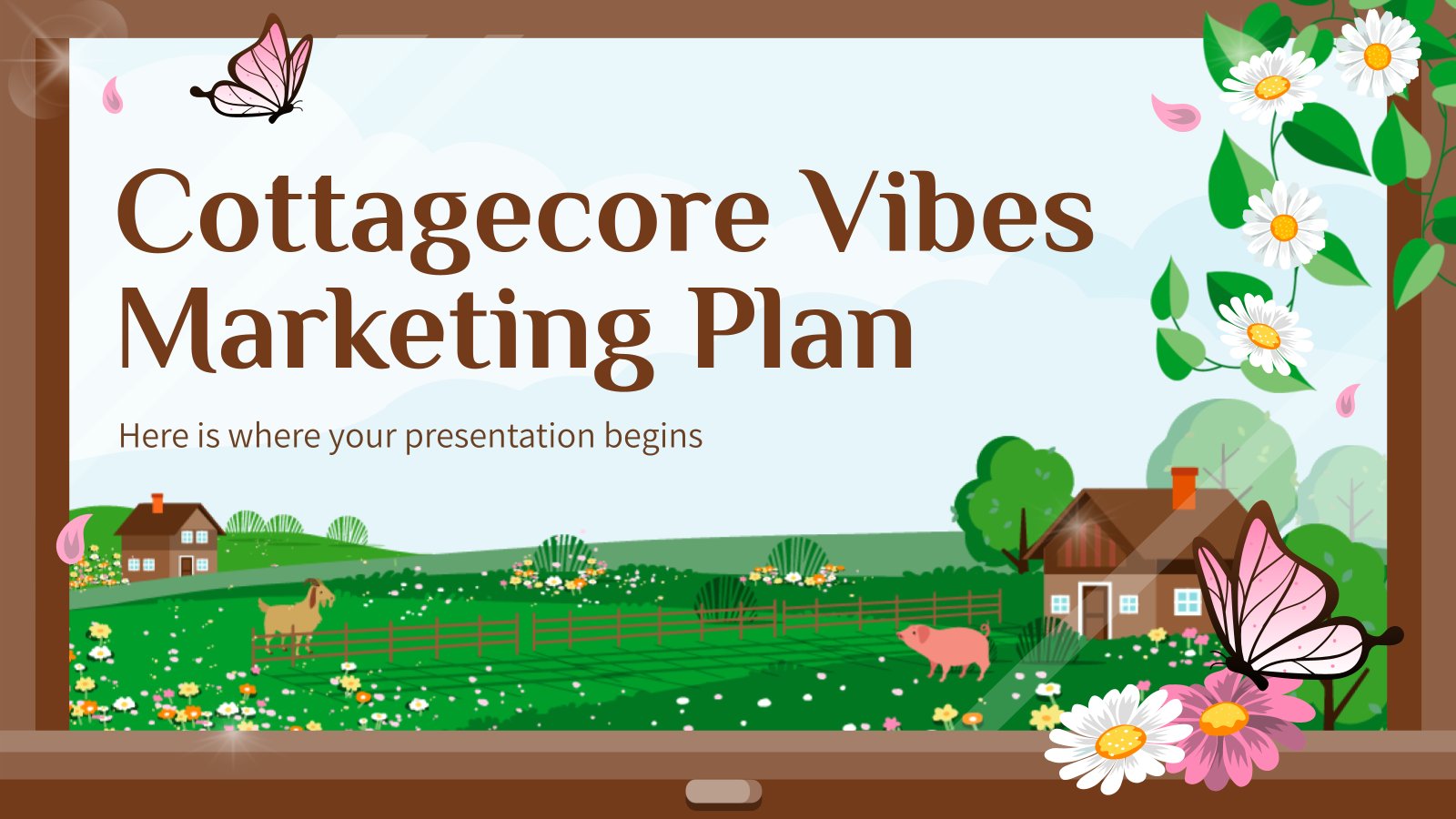 Cottagecore Vibes Marketing Plan

Here is where your presentation begins